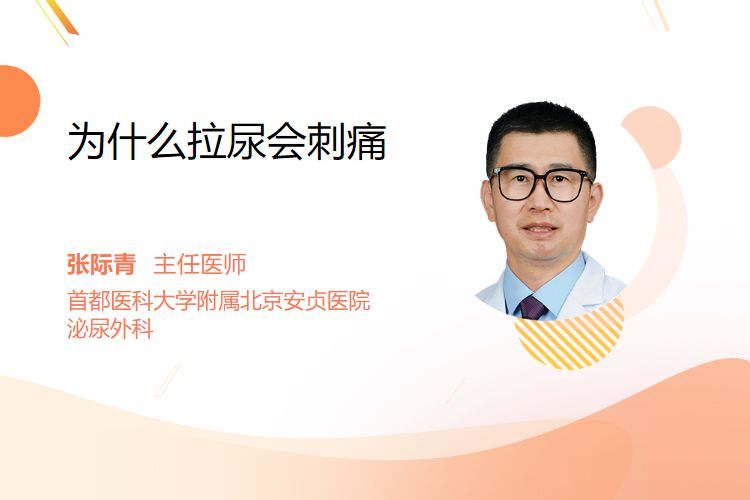 为什么拉尿会刺痛

张际青 主任医师
首都医科大学附属北京安贞医院
泌尿外科